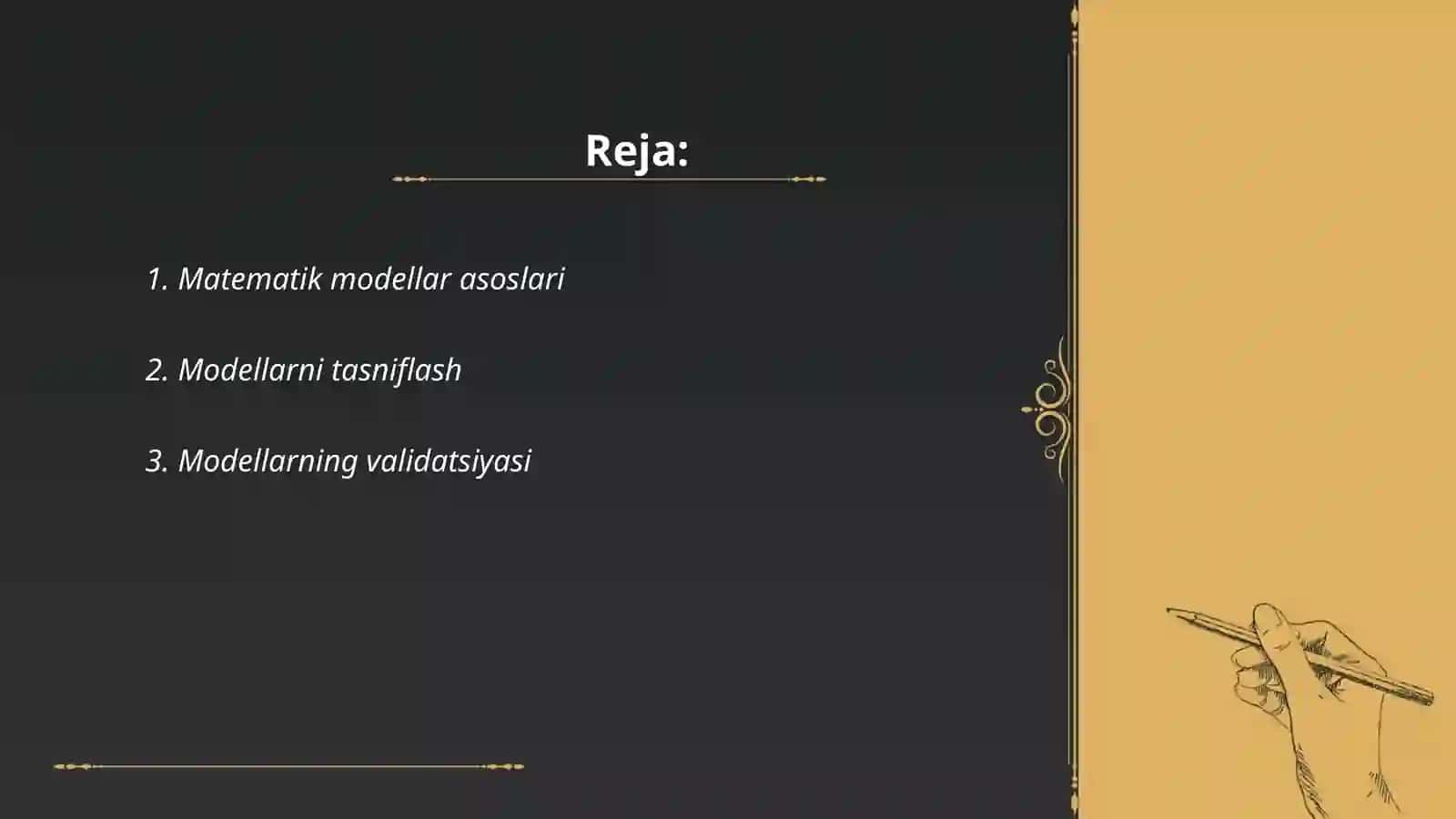 Reja:

1. Matematik modellar asoslari

2. Modellarni tasniflash

3. Modellarning validatsiyasi